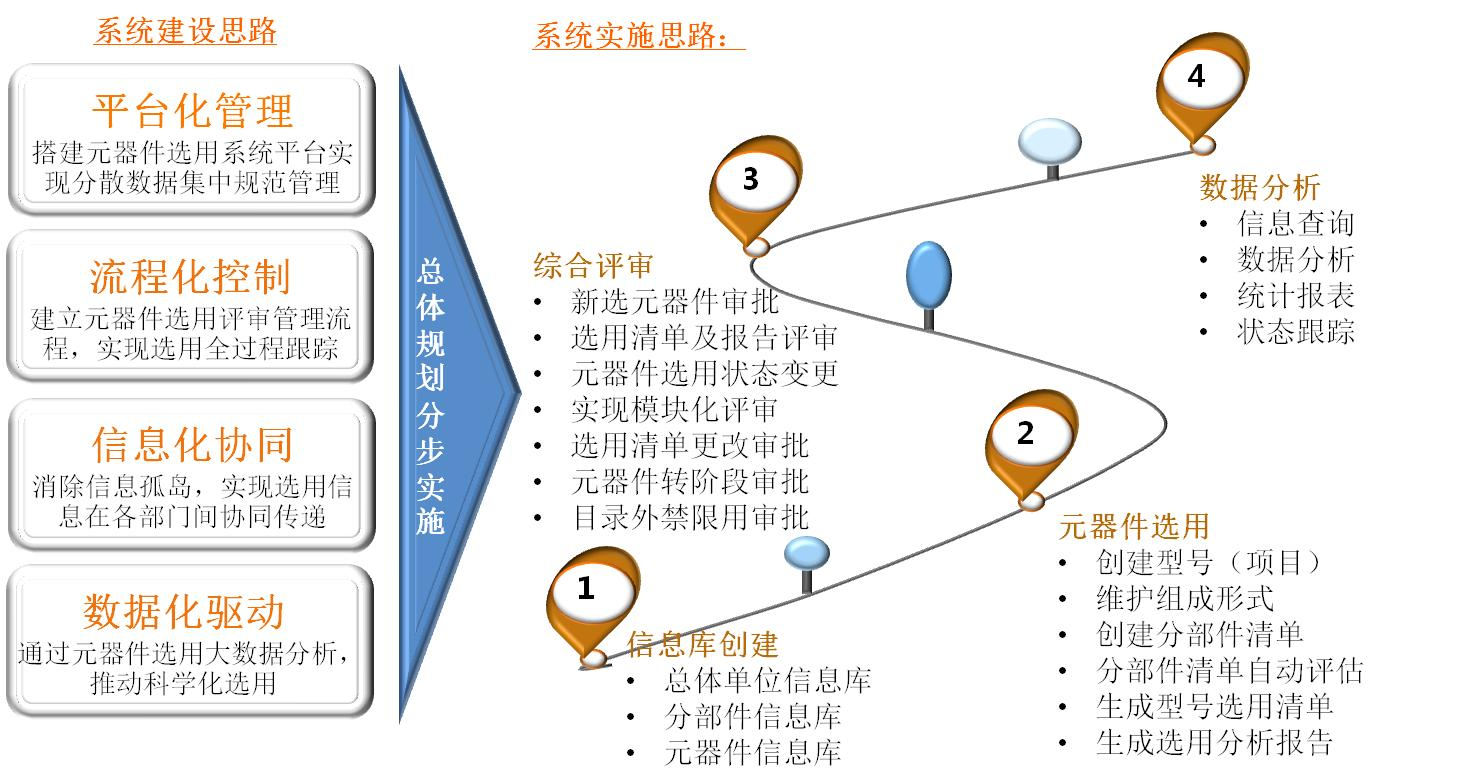 系统建设思路

平台化管理
搭建元器件选用系统平台实现分散数据集中规范管理

流程化控制
建立元器件选用评审管理流程，实现选用全过程跟踪

信息化协同
消除信息孤岛，实现选用信息在各部门间协同传递

数据化驱动
通过元器件选用大数据分析，推动科学化选用

总体规划分步实施

系统实施思路：

4

数据分析
• 信息查询
• 数据分析
• 统计报表
• 状态跟踪

3

综合评审
• 新选元器件审批
• 选用清单及报告评审
• 元器件选用状态变更
• 实现模块化评审
• 选用清单更改审批
• 元器件转阶段审批
• 目录外禁限用审批

2

元器件选用
• 创建型号（项目）
• 维护组成形式
• 创建分部件清单
• 分部件清单自动评估
• 生成型号选用清单
• 生成选用分析报告

1

信息库创建
• 总体单位信息库
• 分部件信息库
• 元器件信息库